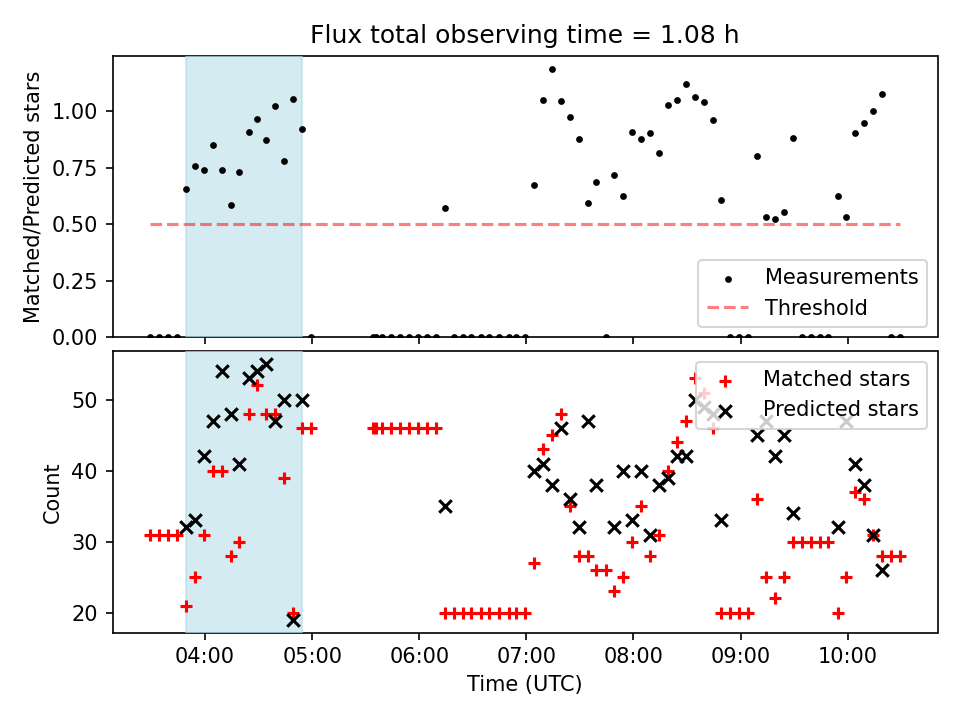 Flux total observing time = 1.08 h

Matched/Predicted stars

1.00
0.75
0.50
0.25
0.00

Measurements
Threshold

Count

50
40
30
20

Matched stars
Predicted stars

04:00
05:00
06:00
07:00
08:00
09:00
10:00

Time (UTC)